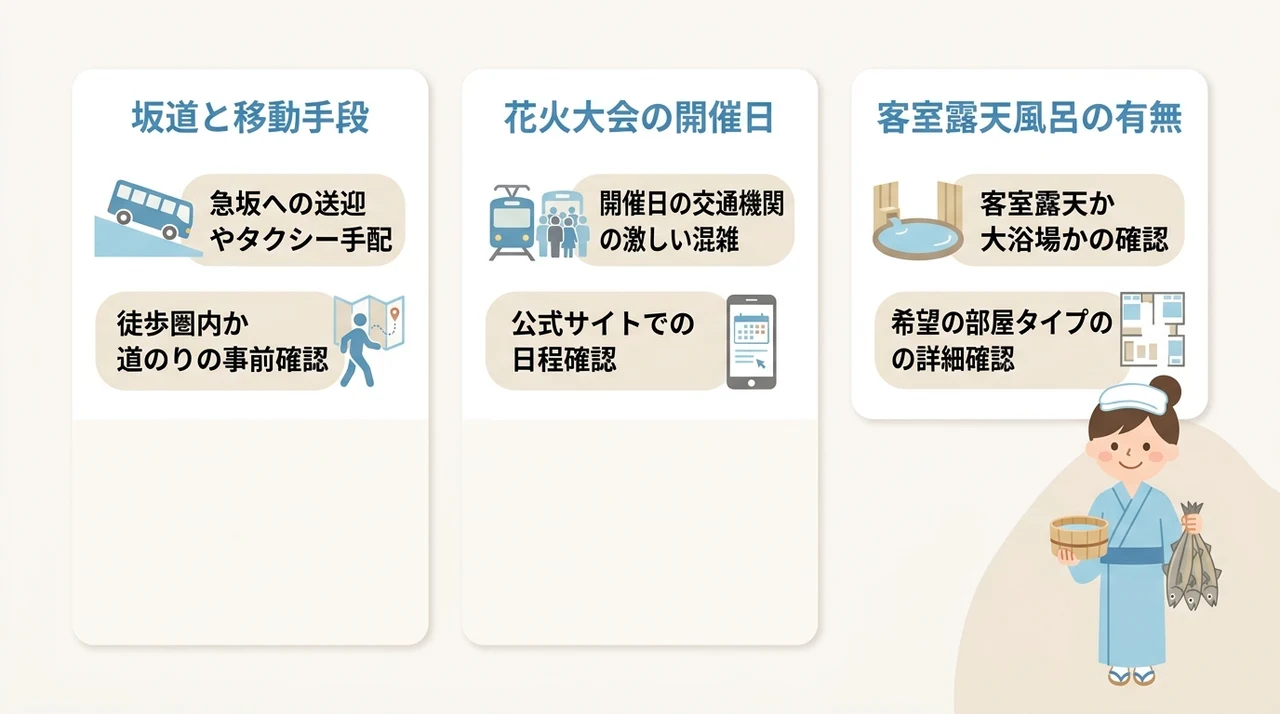 坂道と移動手段

急坂への送迎やタクシー手配

徒歩圏内か道のりの事前確認

花火大会の開催日

開催日の交通機関の激しい混雑

公式サイトでの日程確認

客室露天風呂の有無

客室露天か大浴場かの確認

希望の部屋タイプのの詳細確認